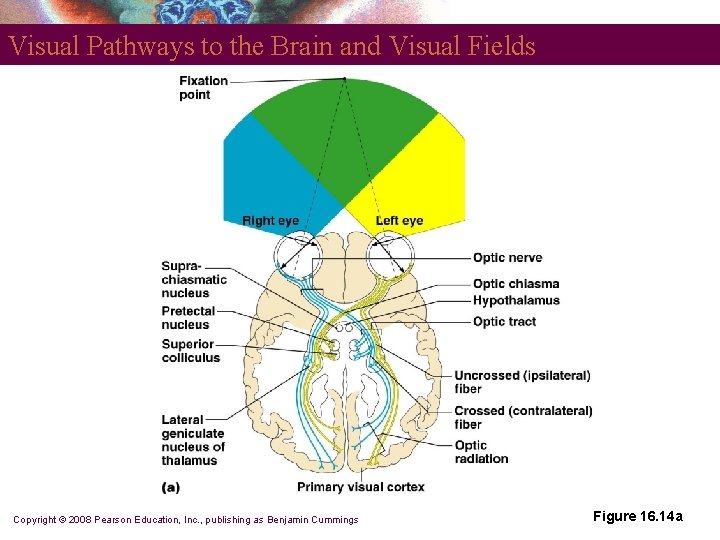 Visual Pathways to the Brain and Visual Fields

Fixation point

Right eye

Left eye

Suprachiasmatic nucleus

Pretectal nucleus

Superior colliculus

Lateral geniculate nucleus of thalamus

Optic nerve

Optic chiasma

Hypothalamus

Optic tract

Uncrossed (ipsilateral) fiber

Crossed (contralateral) fiber

Optic radiation

(a)

Primary visual cortex

Copyright © 2008 Pearson Education, Inc., publishing as Benjamin Cummings

Figure 16.14a